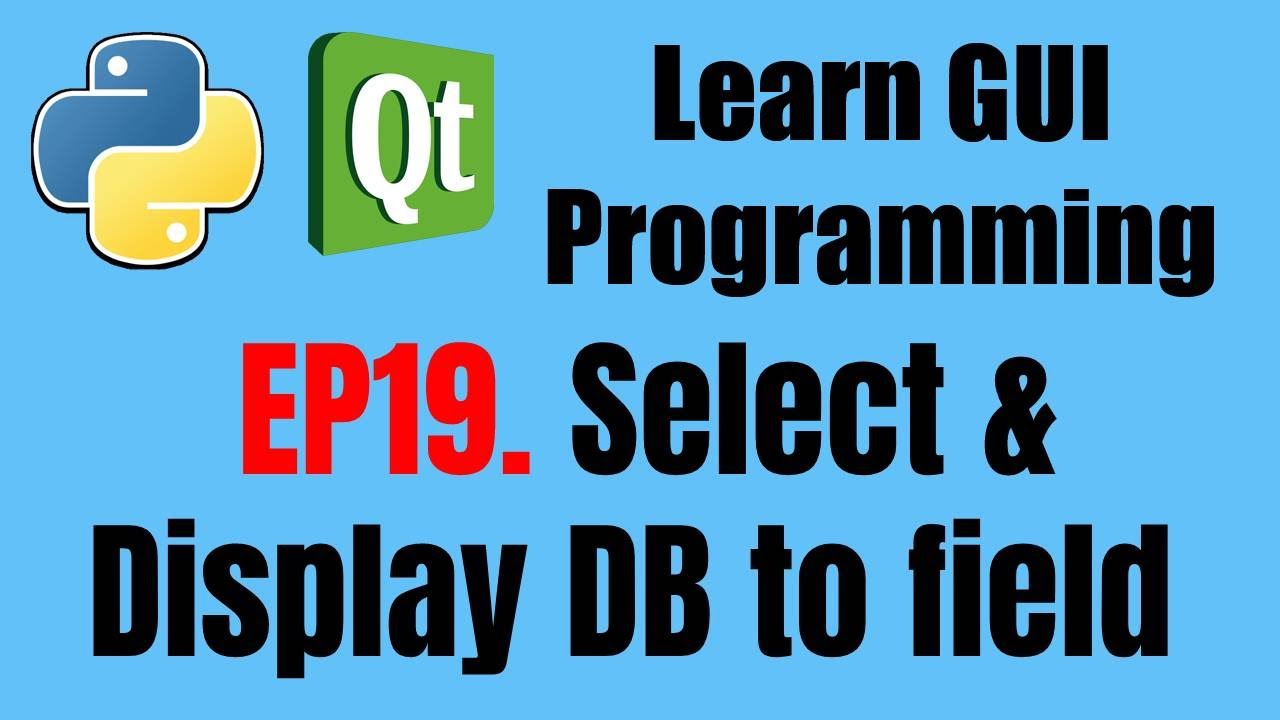 Qt

Learn GUI Programming

EP19. Select & Display DB to field